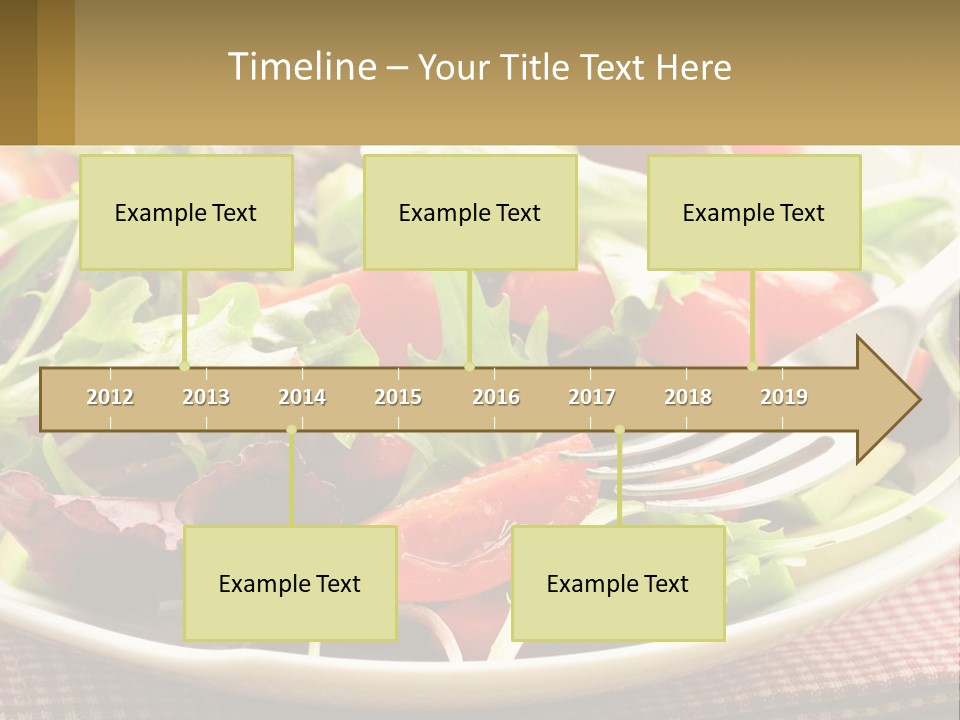 Timeline – Your Title Text Here

Example Text

Example Text

Example Text

2012 2013 2014 2015 2016 2017 2018 2019

Example Text

Example Text